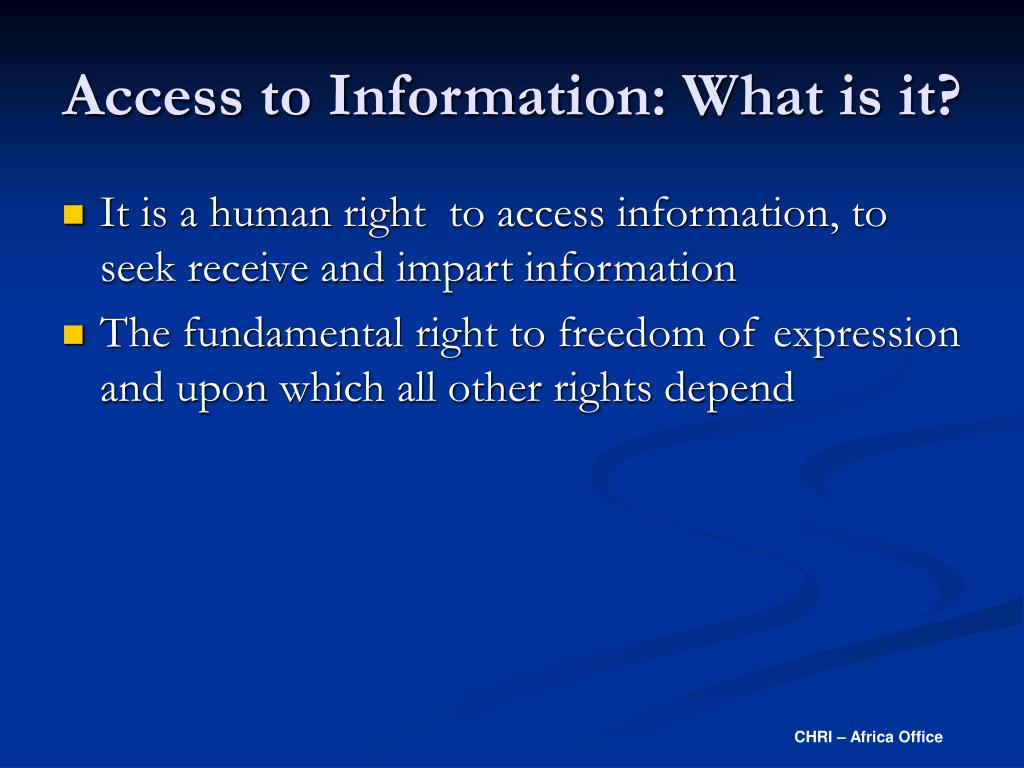 Access to Information: What is it?

- It is a human right to access information, to seek receive and impart information
- The fundamental right to freedom of expression and upon which all other rights depend

CHRI – Africa Office